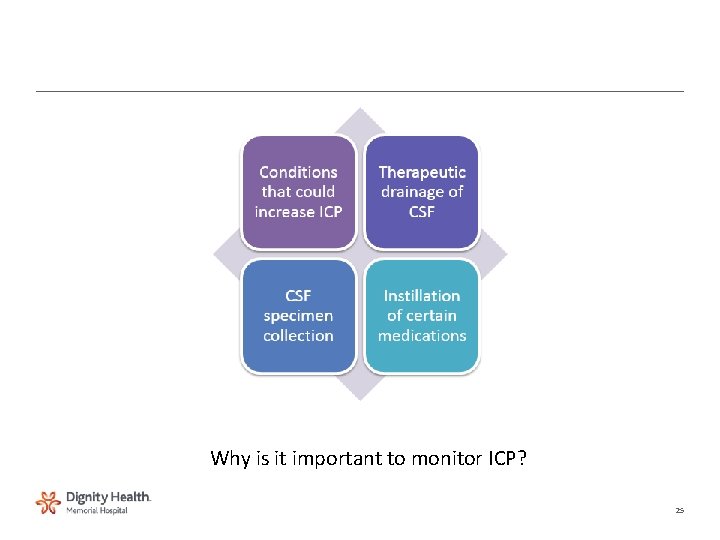 Conditions that could increase ICP

Therapeutic drainage of CSF

CSF specimen collection

Instillation of certain medications

Why is it important to monitor ICP?

Dignity Health.
Memorial Hospital

25